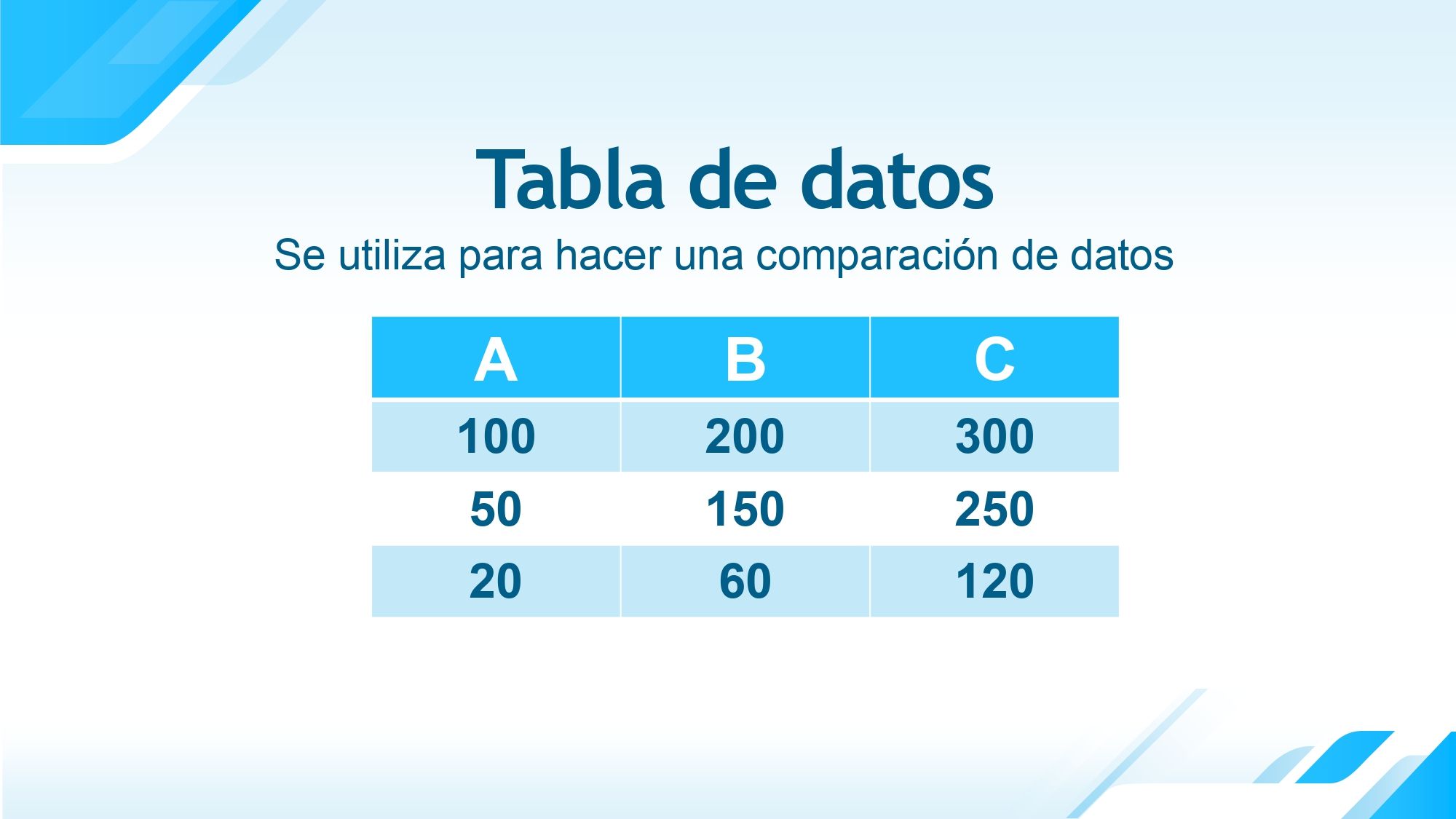 Tabla de datos

Se utiliza para hacer una comparación de datos

| A | B | C |
|---|---|---|
| 100 | 200 | 300 |
| 50 | 150 | 250 |
| 20 | 60 | 120 |